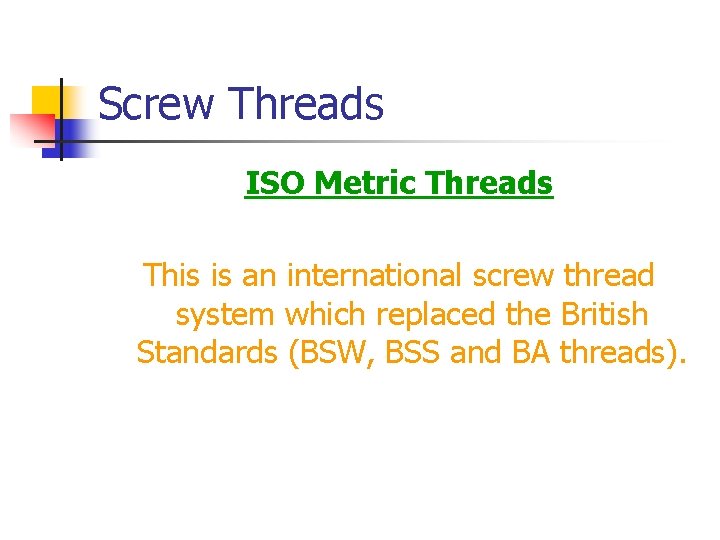 Screw Threads

ISO Metric Threads

This is an international screw thread system which replaced the British Standards (BSW, BSS and BA threads).